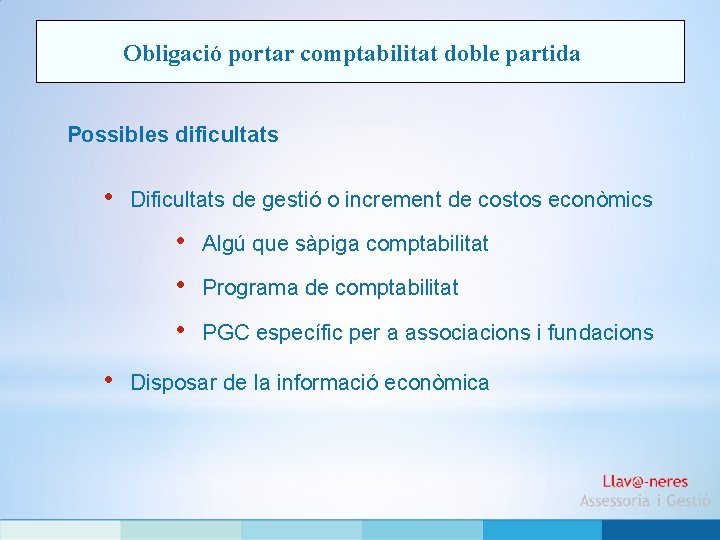 Obligació portar comptabilitat doble partida

Possibles dificultats

• Dificultats de gestió o increment de costos econòmics
  • Algú que sàpiga comptabilitat
  • Programa de comptabilitat
  • PGC específic per a associacions i fundacions
• Disposar de la informació econòmica

Llav@-neres
Assessoria i Gestió